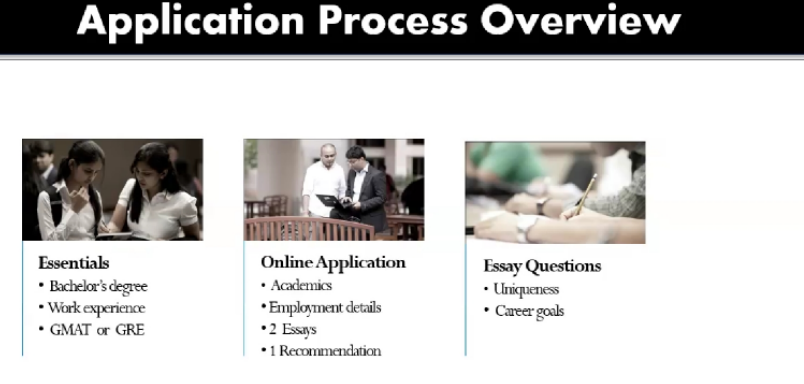 Application Process Overview

Essentials
• Bachelor's degree
• Work experience
• GMAT or GRE

Online Application
• Academics
• Employment details
• 2 Essays
• 1 Recommendation

Essay Questions
• Uniqueness
• Career goals